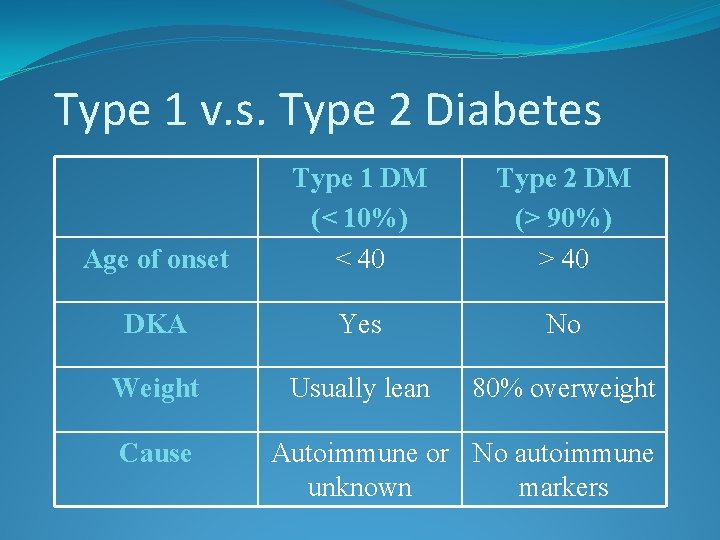 Type 1 v.s. Type 2 Diabetes

| | Type 1 DM (< 10%) | Type 2 DM (> 90%) |
|---|---|---|
| Age of onset | < 40 | > 40 |
| DKA | Yes | No |
| Weight | Usually lean | 80% overweight |
| Cause | Autoimmune or unknown | No autoimmune markers |